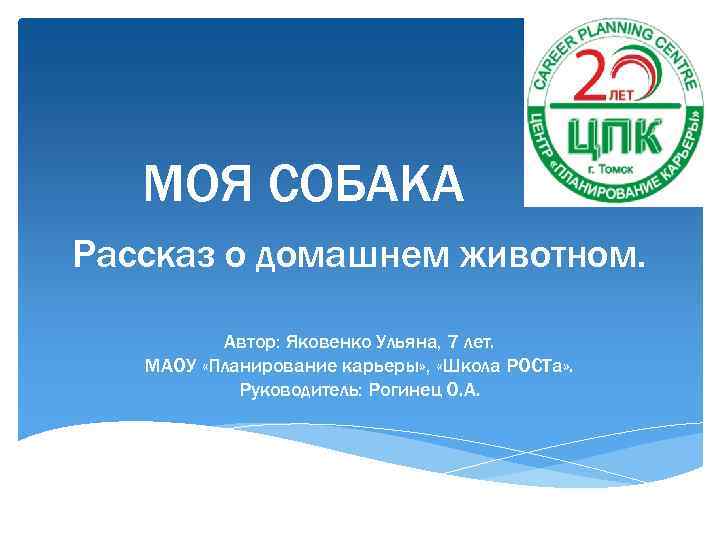 CAREER PLANNING CENTRE
20 ЛЕТ
ЦПК
г. Томск
ЦЕНТР «ПЛАНИРОВАНИЕ КАРЬЕРЫ»

МОЯ СОБАКА

Рассказ о домашнем животном.

Автор: Яковенко Ульяна, 7 лет.
МАОУ «Планирование карьеры», «Школа РОСТа».
Руководитель: Рогинец О.А.